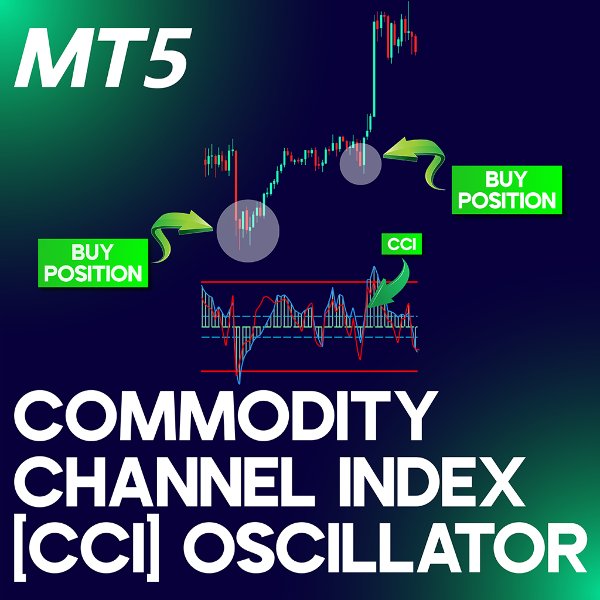 MT5

BUY POSITION

BUY POSITION

CCI

COMMODITY CHANNEL INDEX [CCI] OSCILLATOR